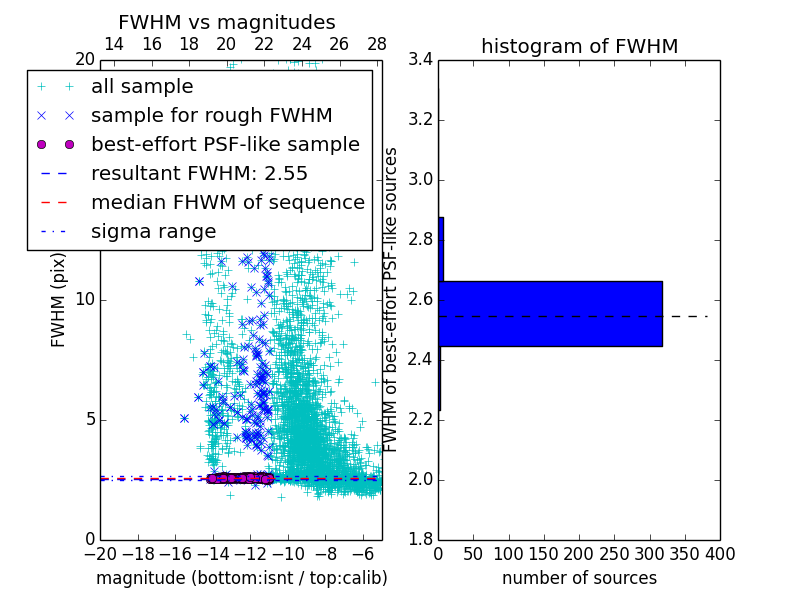 FWHM vs magnitudes

14 16 18 20 22 24 26 28

20

all sample
sample for rough FWHM
best-effort PSF-like sample
resultant FWHM: 2.55
median FHWM of sequence
sigma range

FWHM (pix)

10

5

0

−20 −18 −16 −14 −12 −10 −8 −6

magnitude (bottom:isnt / top:calib)

histogram of FWHM

3.4
3.2
3.0
2.8
2.6
2.4
2.2
2.0
1.8

FWHM of best-effort PSF-like sources

0 50 100 150 200 250 300 350 400

number of sources